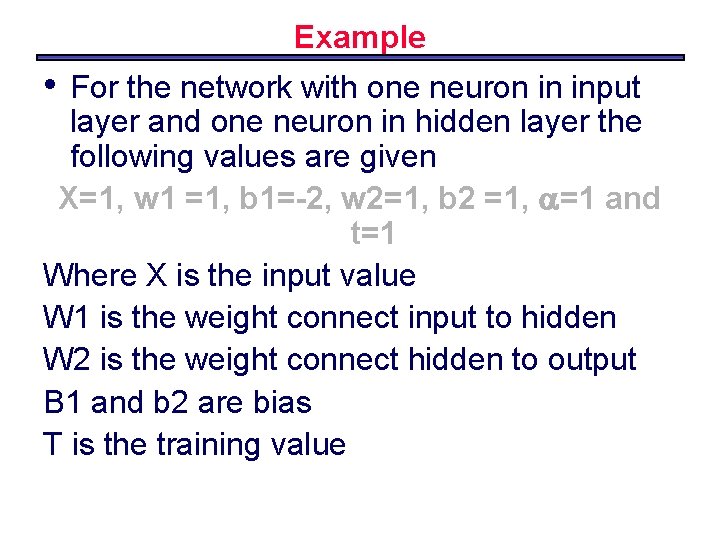 Example

• For the network with one neuron in input layer and one neuron in hidden layer the following values are given

X=1, w1 =1, b1=-2, w2=1, b2 =1, $\alpha$=1 and t=1

Where X is the input value

W1 is the weight connect input to hidden

W2 is the weight connect hidden to output

B1 and b2 are bias

T is the training value